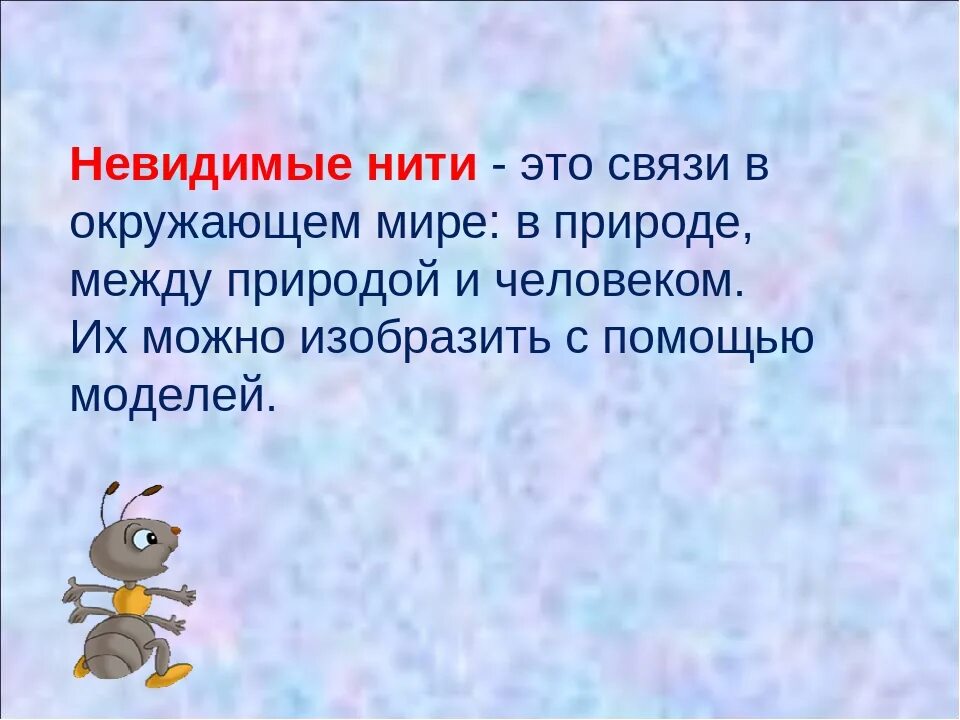 Невидимые нити - это связи в окружающем мире: в природе, между природой и человеком. Их можно изобразить с помощью моделей.